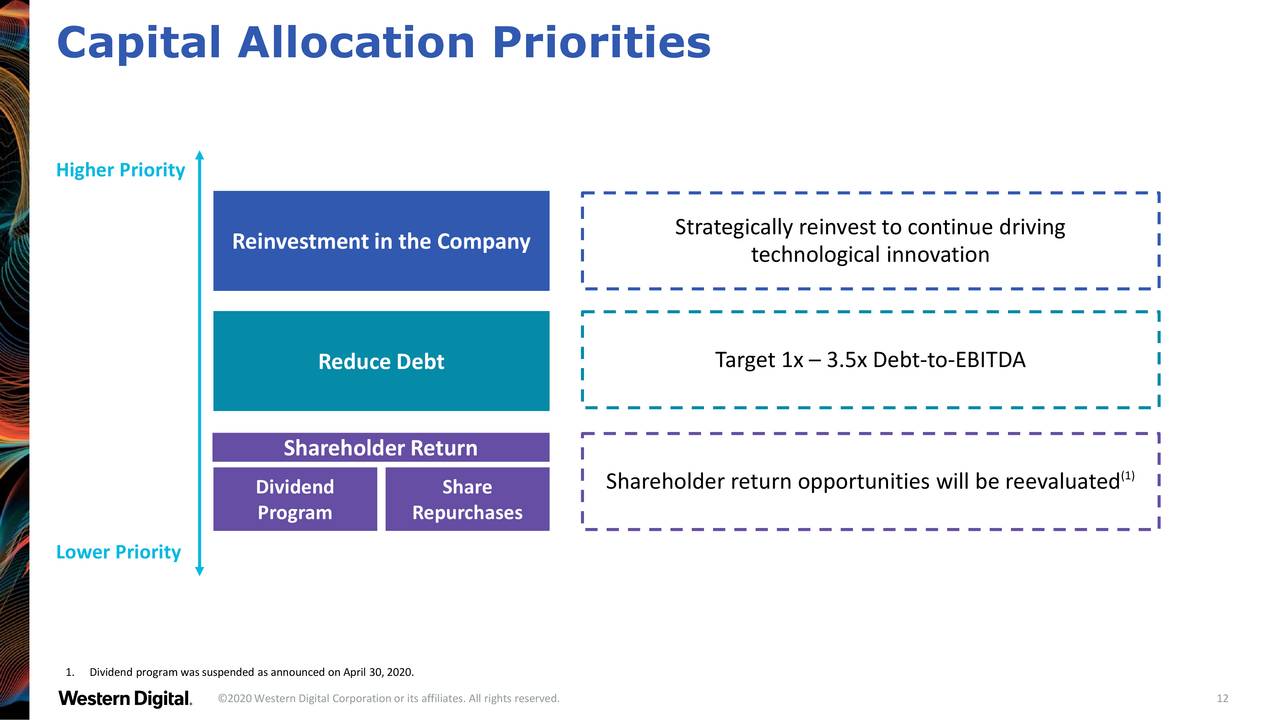 Capital Allocation Priorities

Higher Priority

Reinvestment in the Company

Strategically reinvest to continue driving technological innovation

Reduce Debt

Target 1x – 3.5x Debt-to-EBITDA

Shareholder Return

Dividend Program

Share Repurchases

Shareholder return opportunities will be reevaluated$^{(1)}$

Lower Priority

1. Dividend program was suspended as announced on April 30, 2020.

Western Digital. ©2020 Western Digital Corporation or its affiliates. All rights reserved. 12